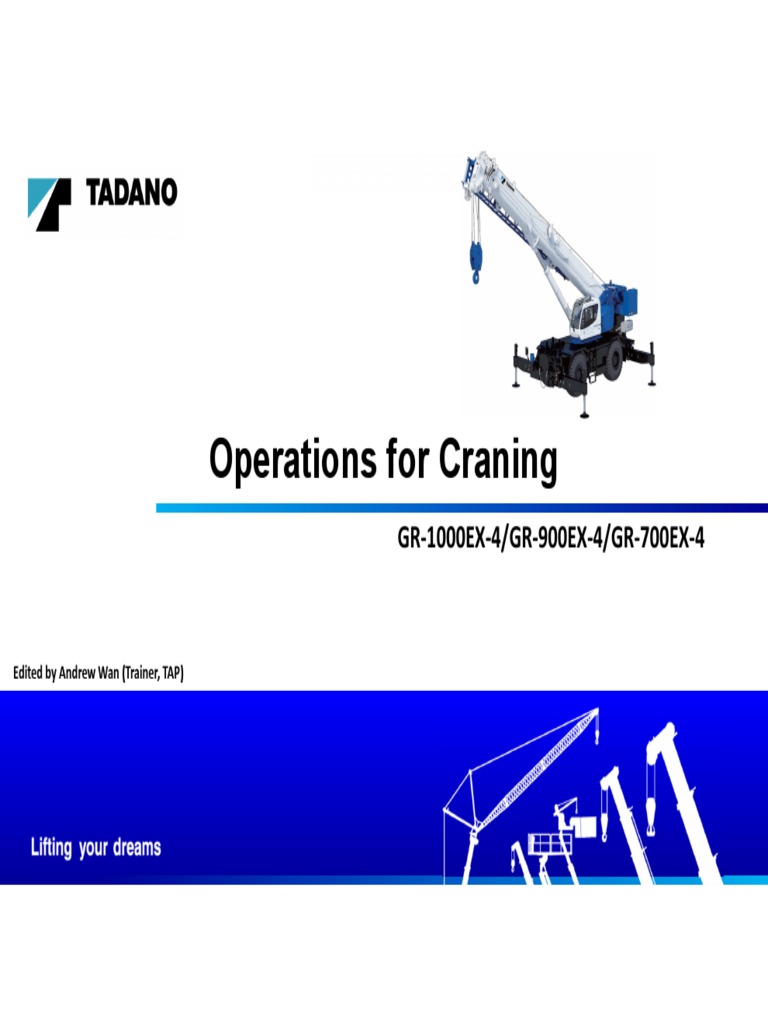 TADANO

Operations for Craning

GR-1000EX-4/GR-900EX-4/GR-700EX-4

Edited by Andrew Wan (Trainer, TAP)

Lifting your dreams